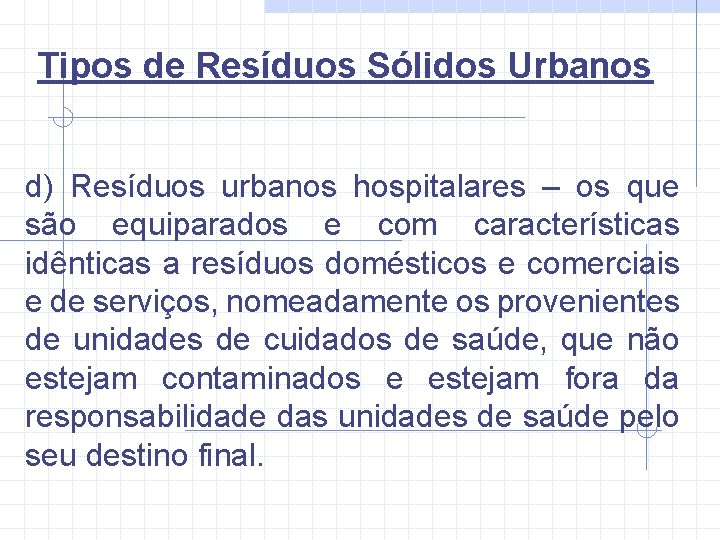 Tipos de Resíduos Sólidos Urbanos

d) Resíduos urbanos hospitalares – os que são equiparados e com características idênticas a resíduos domésticos e comerciais e de serviços, nomeadamente os provenientes de unidades de cuidados de saúde, que não estejam contaminados e estejam fora da responsabilidade das unidades de saúde pelo seu destino final.